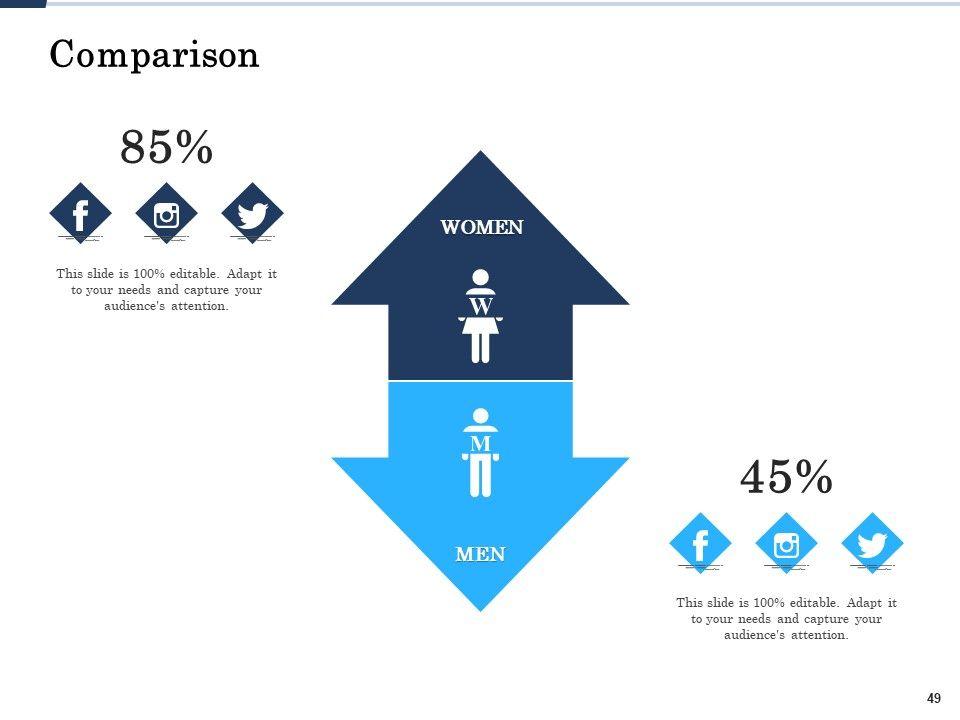 Comparison

85%

This slide is 100% editable. Adapt it to your needs and capture your audience's attention.

WOMEN

W

M

MEN

45%

This slide is 100% editable. Adapt it to your needs and capture your audience's attention.

49